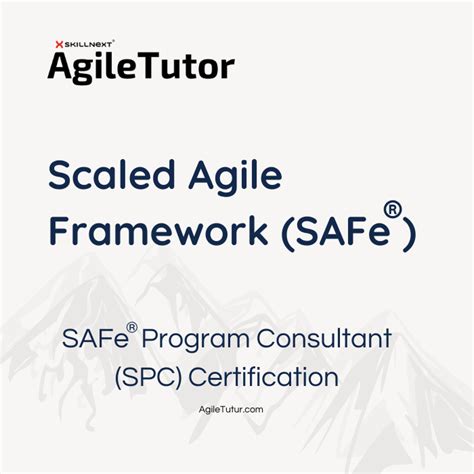 SKILLNEXT®
AgileTutor

Scaled Agile Framework (SAFe®)

SAFe® Program Consultant (SPC) Certification

AgileTutur.com